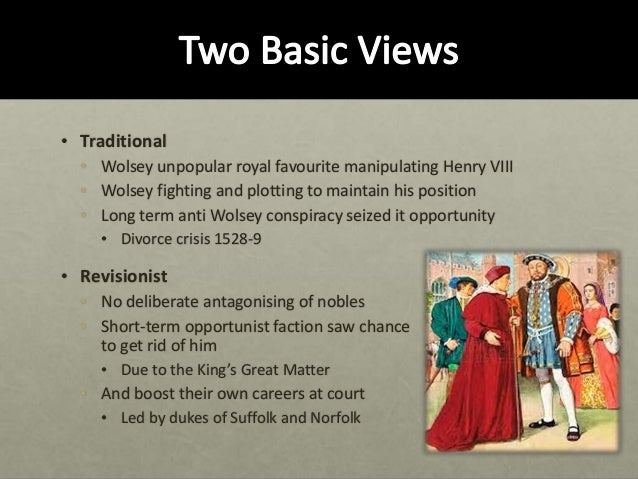 Two Basic Views

• Traditional
  • Wolsey unpopular royal favourite manipulating Henry VIII
  • Wolsey fighting and plotting to maintain his position
  • Long term anti Wolsey conspiracy seized it opportunity
    • Divorce crisis 1528-9

• Revisionist
  • No deliberate antagonising of nobles
  • Short-term opportunist faction saw chance to get rid of him
    • Due to the King's Great Matter
  • And boost their own careers at court
    • Led by dukes of Suffolk and Norfolk